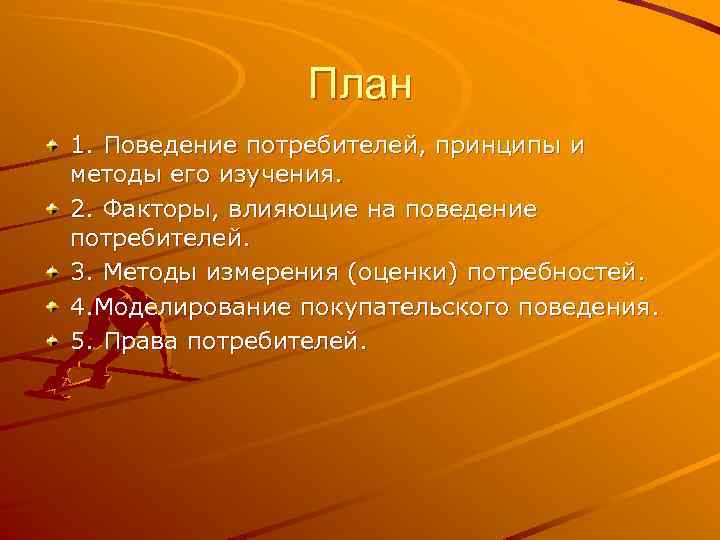 План

1. Поведение потребителей, принципы и методы его изучения.

2. Факторы, влияющие на поведение потребителей.

3. Методы измерения (оценки) потребностей.

4.Моделирование покупательского поведения.

5. Права потребителей.